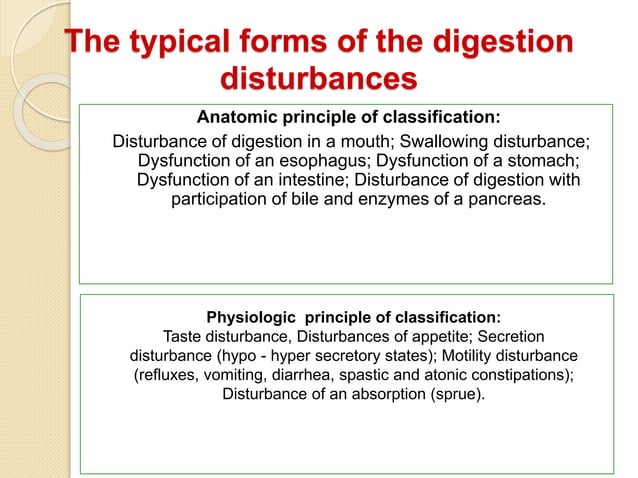 The typical forms of the digestion disturbances

Anatomic principle of classification:
Disturbance of digestion in a mouth; Swallowing disturbance; Dysfunction of an esophagus; Dysfunction of a stomach; Dysfunction of an intestine; Disturbance of digestion with participation of bile and enzymes of a pancreas.

Physiologic principle of classification:
Taste disturbance, Disturbances of appetite; Secretion disturbance (hypo - hyper secretory states); Motility disturbance (refluxes, vomiting, diarrhea, spastic and atonic constipations); Disturbance of an absorption (sprue).